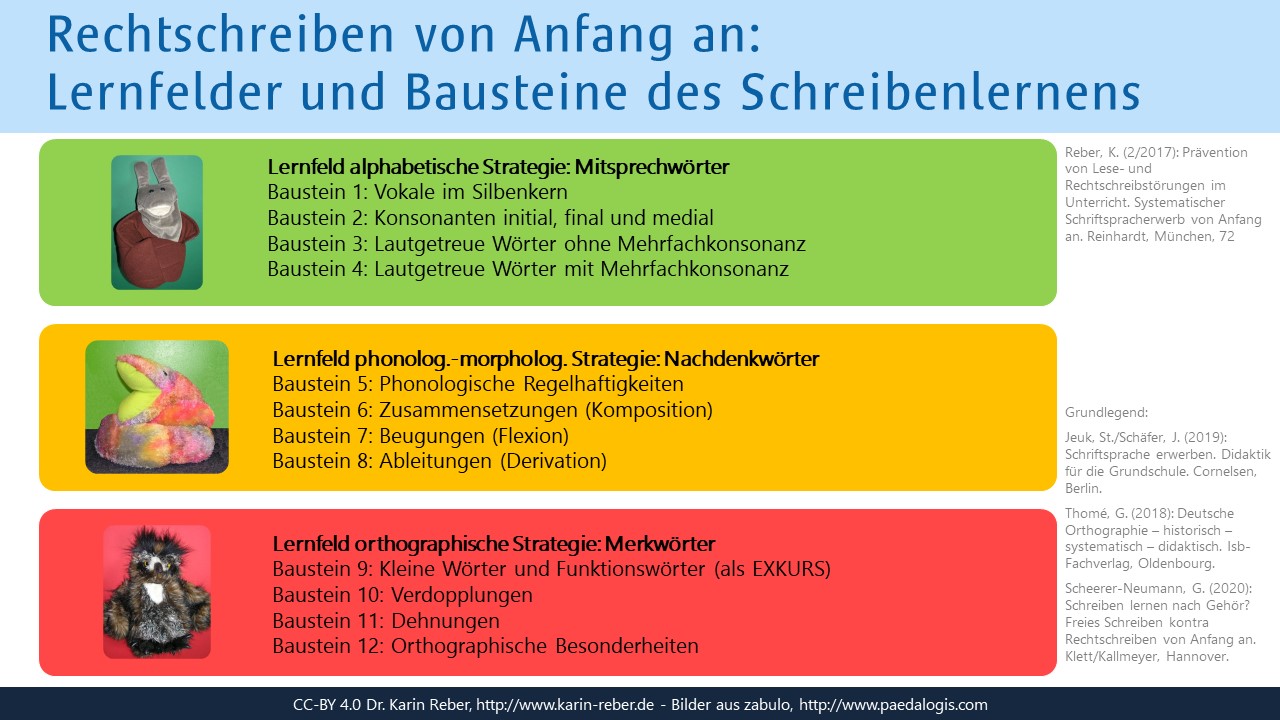 Rechtschreiben von Anfang an:
Lernfelder und Bausteine des Schreibenlernens

Lernfeld alphabetische Strategie: Mitsprechwörter
Baustein 1: Vokale im Silbenkern
Baustein 2: Konsonanten initial, final und medial
Baustein 3: Lautgetreue Wörter ohne Mehrfachkonsonanz
Baustein 4: Lautgetreue Wörter mit Mehrfachkonsonanz

Lernfeld phonolog.-morpholog. Strategie: Nachdenkwörter
Baustein 5: Phonologische Regelhaftigkeiten
Baustein 6: Zusammensetzungen (Komposition)
Baustein 7: Beugungen (Flexion)
Baustein 8: Ableitungen (Derivation)

Lernfeld orthographische Strategie: Merkwörter
Baustein 9: Kleine Wörter und Funktionswörter (als EXKURS)
Baustein 10: Verdopplungen
Baustein 11: Dehnungen
Baustein 12: Orthographische Besonderheiten

Reber, K. (2/2017): Prävention von Lese- und Rechtschreibstörungen im Unterricht. Systematischer Schriftspracherwerb von Anfang an. Reinhardt, München, 72

Grundlegend:

Jeuk, St./Schäfer, J. (2019): Schriftsprache erwerben. Didaktik für die Grundschule. Cornelsen, Berlin.

Thomé, G. (2018): Deutsche Orthographie – historisch – systematisch – didaktisch. Isb-Fachverlag, Oldenbourg.

Scheerer-Neumann, G. (2020): Schreiben lernen nach Gehör? Freies Schreiben kontra Rechtschreiben von Anfang an. Klett/Kallmeyer, Hannover.

CC-BY 4.0 Dr. Karin Reber, http://www.karin-reber.de - Bilder aus zabulo, http://www.paedalogis.com